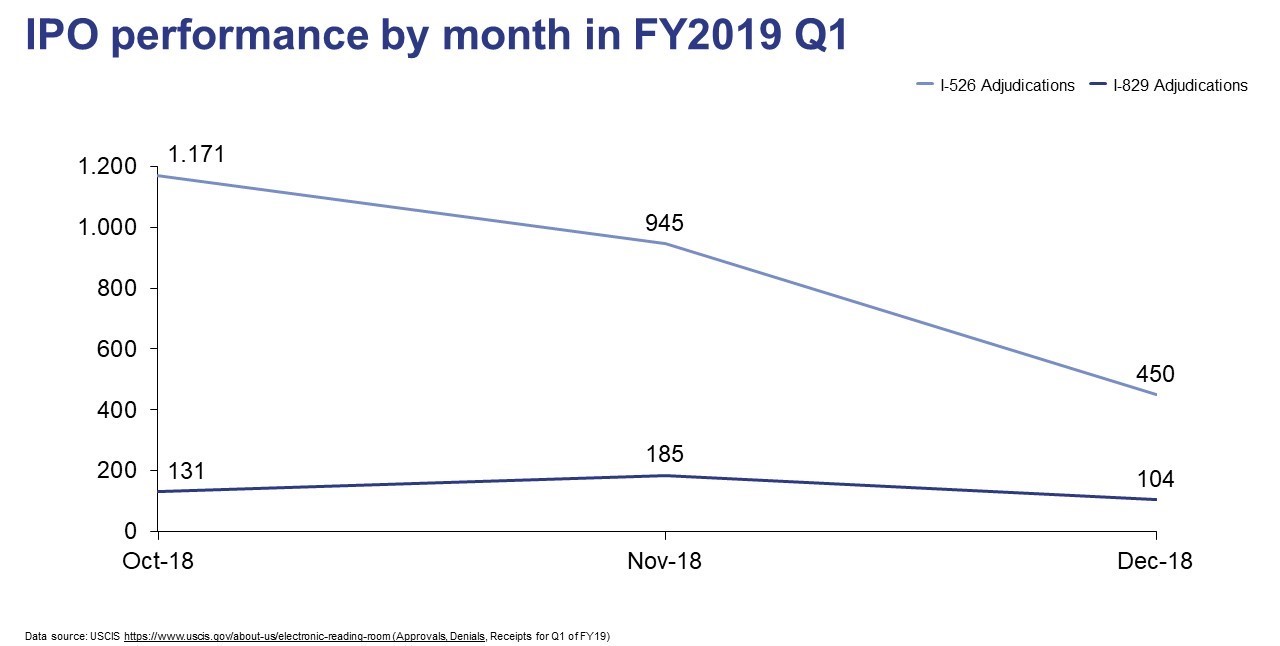 IPO performance by month in FY2019 Q1

I-526 Adjudications
I-829 Adjudications

1.200
1.000
800
600
400
200
0

1.171
945
450
131
185
104

Oct-18
Nov-18
Dec-18

Data source: USCIS https://www.uscis.gov/about-us/electronic-reading-room (Approvals, Denials, Receipts for Q1 of FY19)